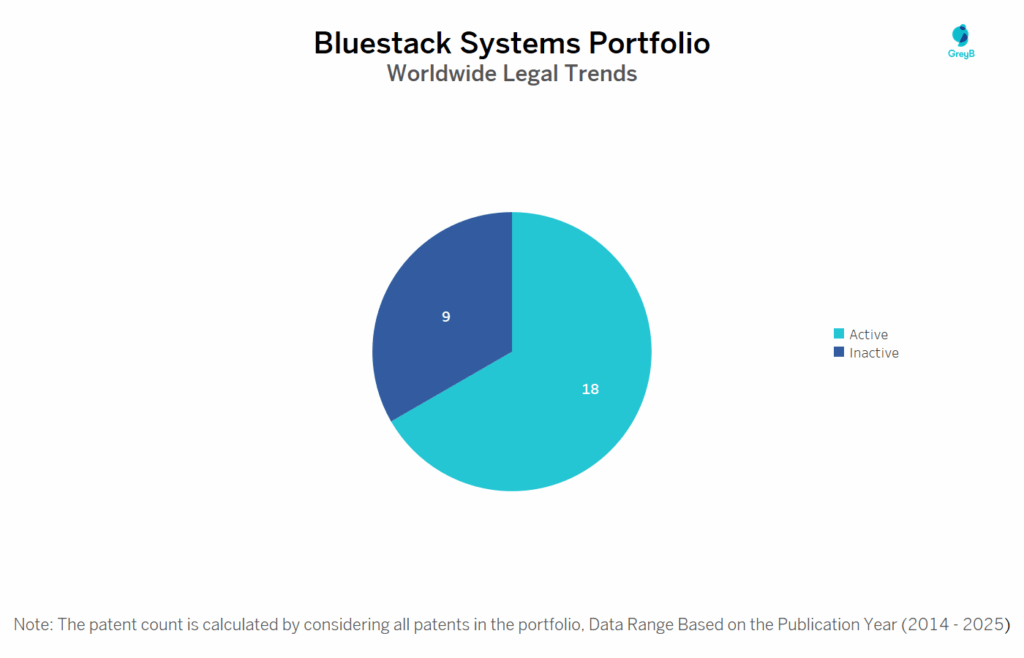 Bluestack Systems Portfolio
Worldwide Legal Trends

GreyB

9
18

Active
Inactive

Note: The patent count is calculated by considering all patents in the portfolio, Data Range Based on the Publication Year (2014 - 2025)